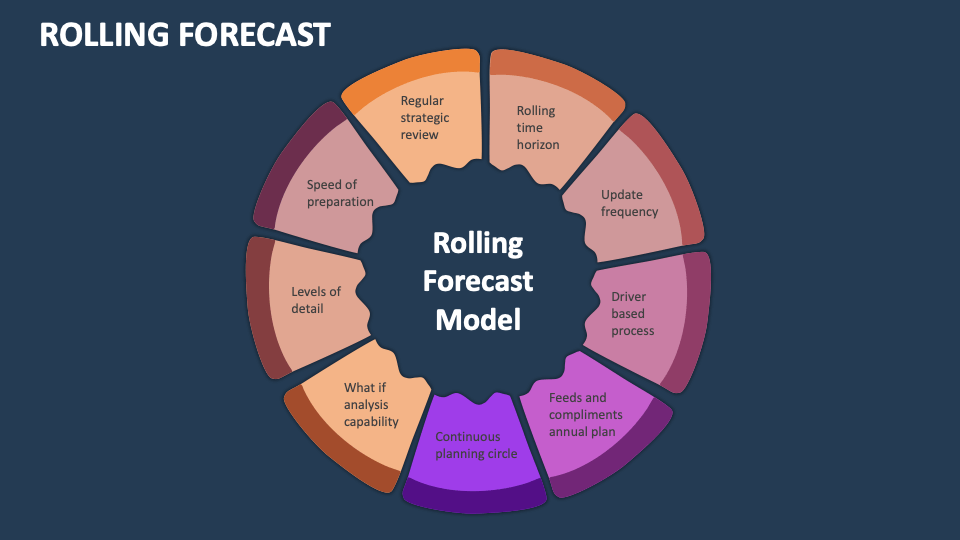 ROLLING FORECAST

Rolling Forecast Model

Regular strategic review

Rolling time horizon

Update frequency

Driver based process

Feeds and compliments annual plan

Continuous planning circle

What if analysis capability

Levels of detail

Speed of preparation